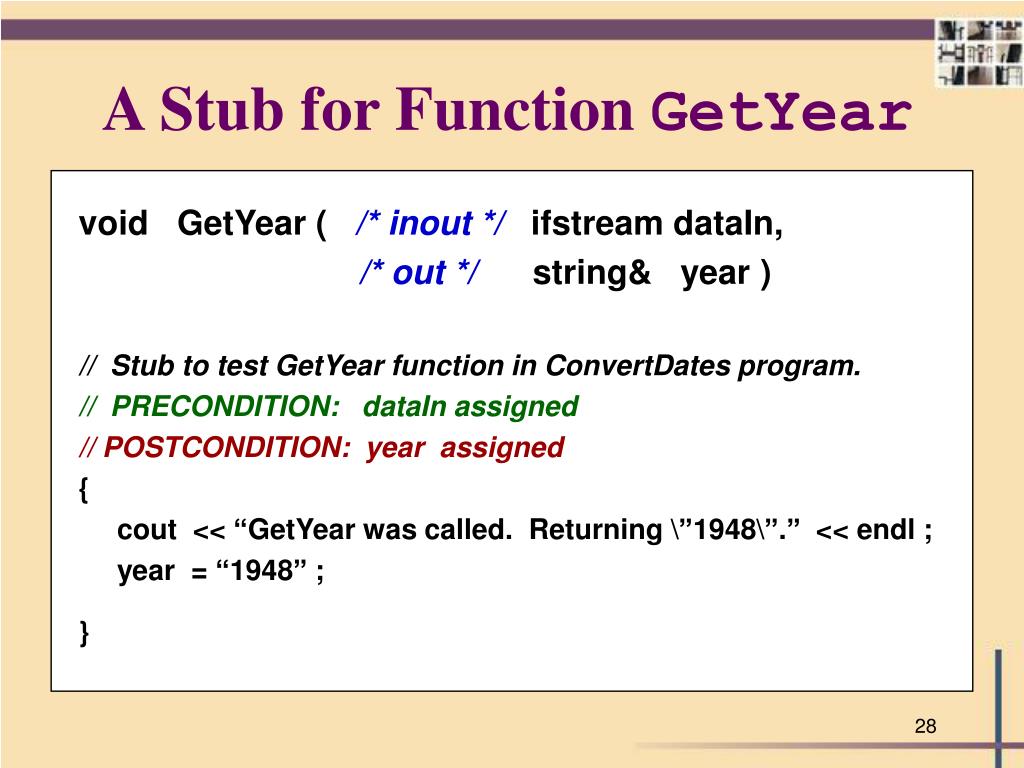 A Stub for Function GetYear

void GetYear ( /* inout */ ifstream dataIn,
/* out */ string& year )

// Stub to test GetYear function in ConvertDates program.
// PRECONDITION: dataIn assigned
// POSTCONDITION: year assigned
{
cout << “GetYear was called. Returning \”1948\”.” << endl ;
year = “1948” ;
}

28